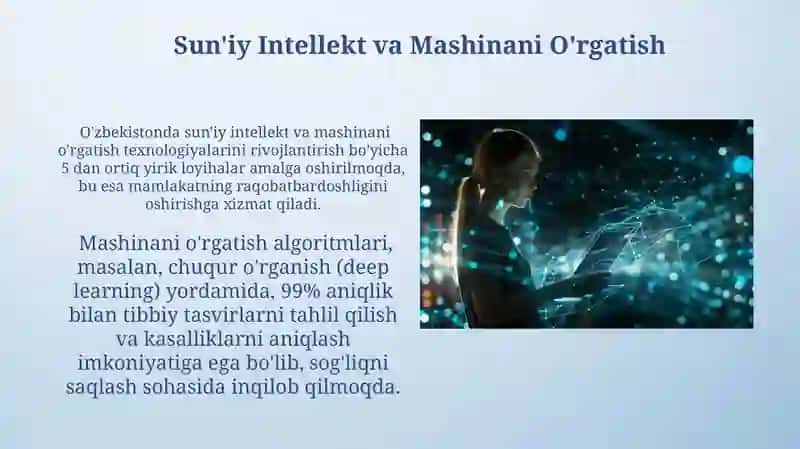 Sun'iy Intellekt va Mashinani O'rgatish

O'zbekistonda sun'iy intellekt va mashinani o'rgatish texnologiyalarini rivojlantirish bo'yicha 5 dan ortiq yirik loyihalar amalga oshirilmoqda, bu esa mamlakatning raqobatbardoshligini oshirishga xizmat qiladi.

Mashinani o'rgatish algoritmlari, masalan, chuqur o'rganish (deep learning) yordamida, 99% aniqlik bilan tibbiy tasvirlarni tahlil qilish va kasalliklarni aniqlash imkoniyatiga ega bo'lib, sog'liqni saqlash sohasida inqilob qilmoqda.